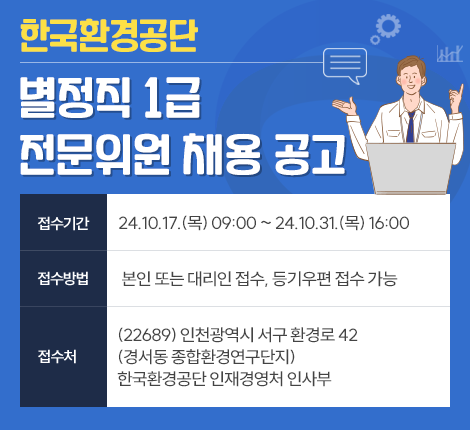 한국환경공단

별정직 1급
전문위원 채용 공고

| 접수기간 | 24.10.17.(목) 09:00 ~ 24.10.31.(목) 16:00 |
|---|---|
| 접수방법 | 본인 또는 대리인 접수, 등기우편 접수 가능 |
| 접수처 | (22689) 인천광역시 서구 환경로 42 (경서동 종합환경연구단지) 한국환경공단 인재경영처 인사부 |